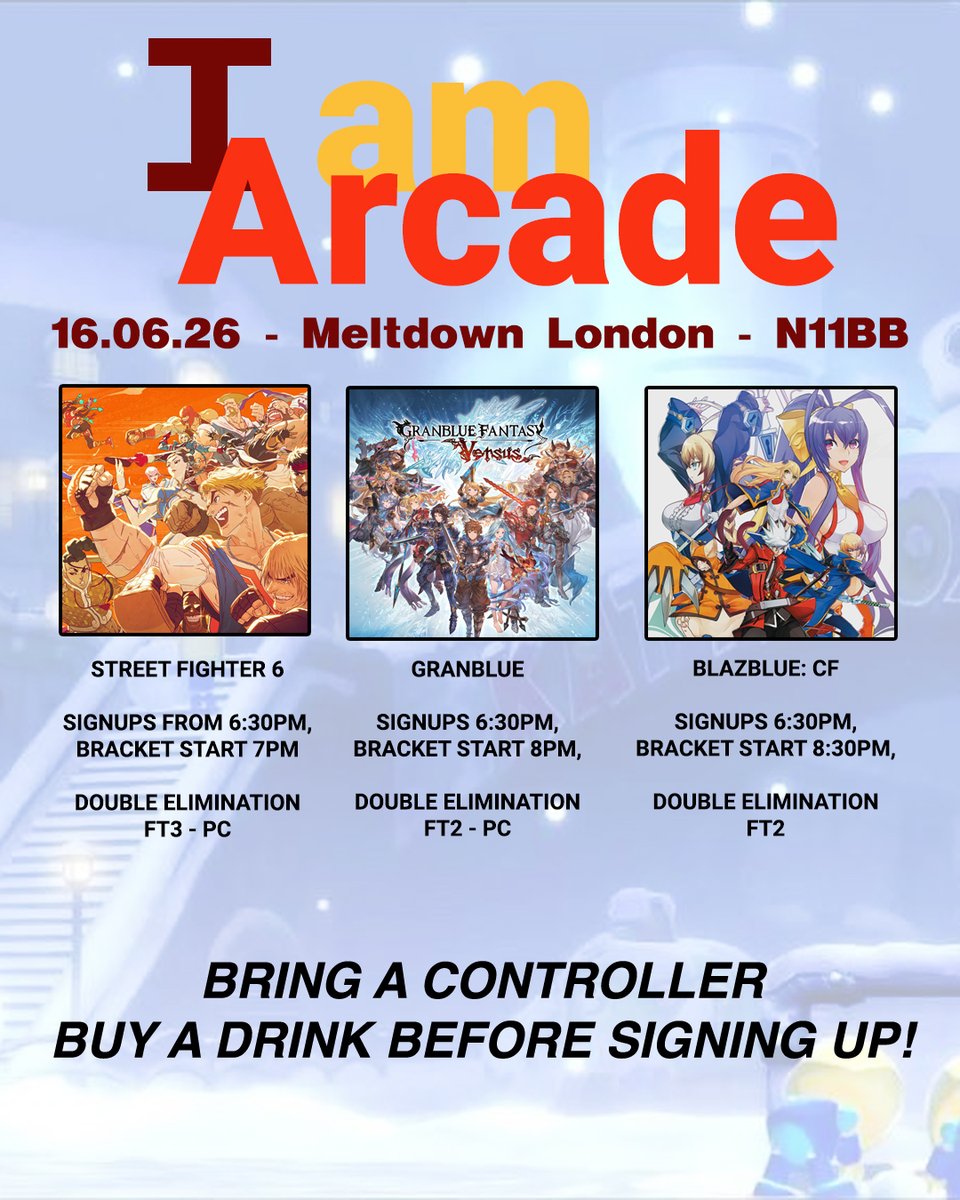 I am Arcade

16.06.26 - Meltdown London - N11BB

GRANBLUE FANTASY Versus

STREET FIGHTER 6

SIGNUPS FROM 6:30PM, BRACKET START 7PM

DOUBLE ELIMINATION FT3 - PC

GRANBLUE

SIGNUPS 6:30PM, BRACKET START 8PM,

DOUBLE ELIMINATION FT2 - PC

BLAZBLUE: CF

SIGNUPS 6:30PM, BRACKET START 8:30PM,

DOUBLE ELIMINATION FT2

BRING A CONTROLLER
BUY A DRINK BEFORE SIGNING UP!